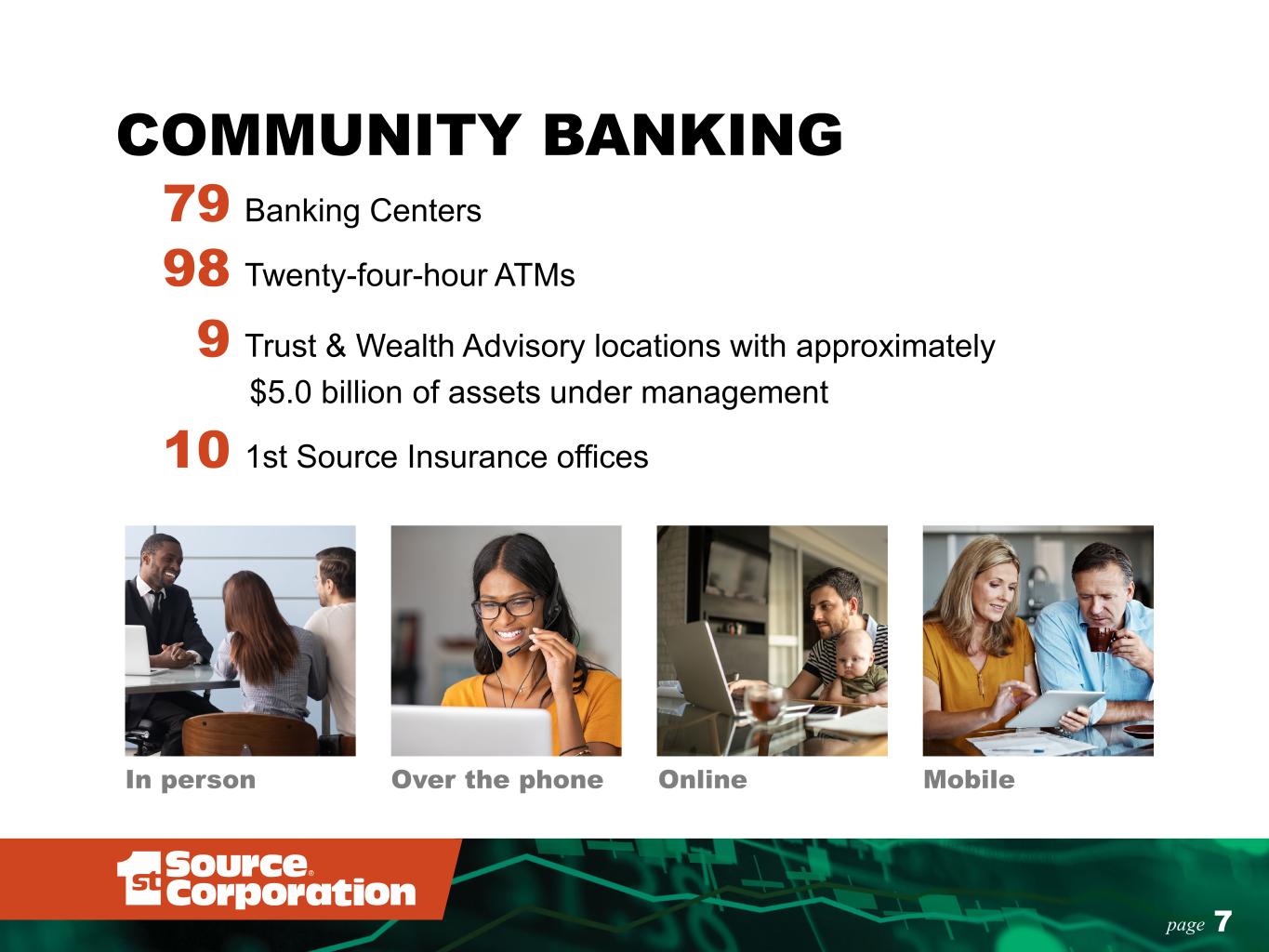 COMMUNITY BANKING

79 Banking Centers

98 Twenty-four-hour ATMs

9 Trust & Wealth Advisory locations with approximately $5.0 billion of assets under management

10 1st Source Insurance offices

In person

Over the phone

Online

Mobile

1st Source® Corporation

page 7